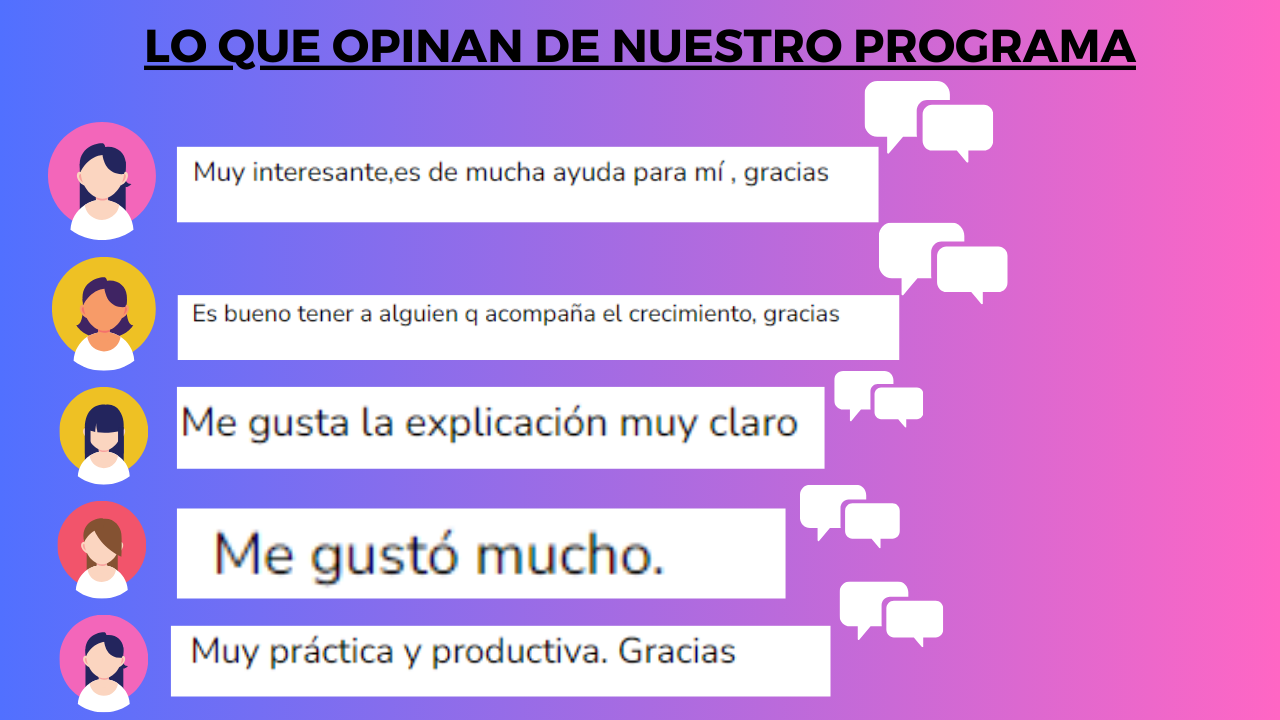 LO QUE OPINAN DE NUESTRO PROGRAMA

Muy interesante,es de mucha ayuda para mí , gracias

Es bueno tener a alguien q acompaña el crecimiento, gracias

Me gusta la explicación muy claro

Me gustó mucho.

Muy práctica y productiva. Gracias